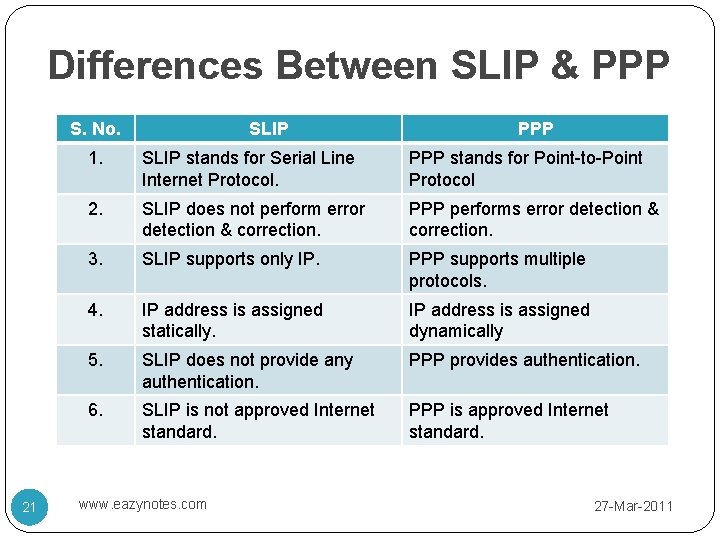 Differences Between SLIP & PPP

| S. No. | SLIP | PPP |
|---|---|---|
| 1. | SLIP stands for Serial Line Internet Protocol. | PPP stands for Point-to-Point Protocol |
| 2. | SLIP does not perform error detection & correction. | PPP performs error detection & correction. |
| 3. | SLIP supports only IP. | PPP supports multiple protocols. |
| 4. | IP address is assigned statically. | IP address is assigned dynamically |
| 5. | SLIP does not provide any authentication. | PPP provides authentication. |
| 6. | SLIP is not approved Internet standard. | PPP is approved Internet standard. |

21 www.eazynotes.com 27-Mar-2011